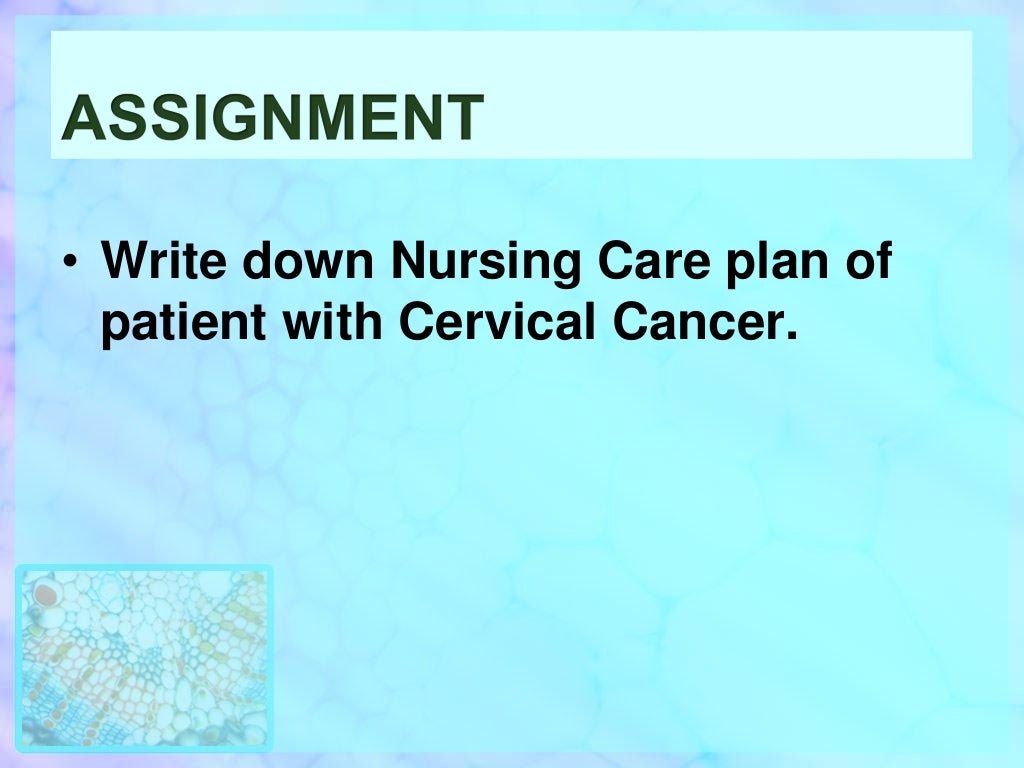 ASSIGNMENT

• Write down Nursing Care plan of patient with Cervical Cancer.